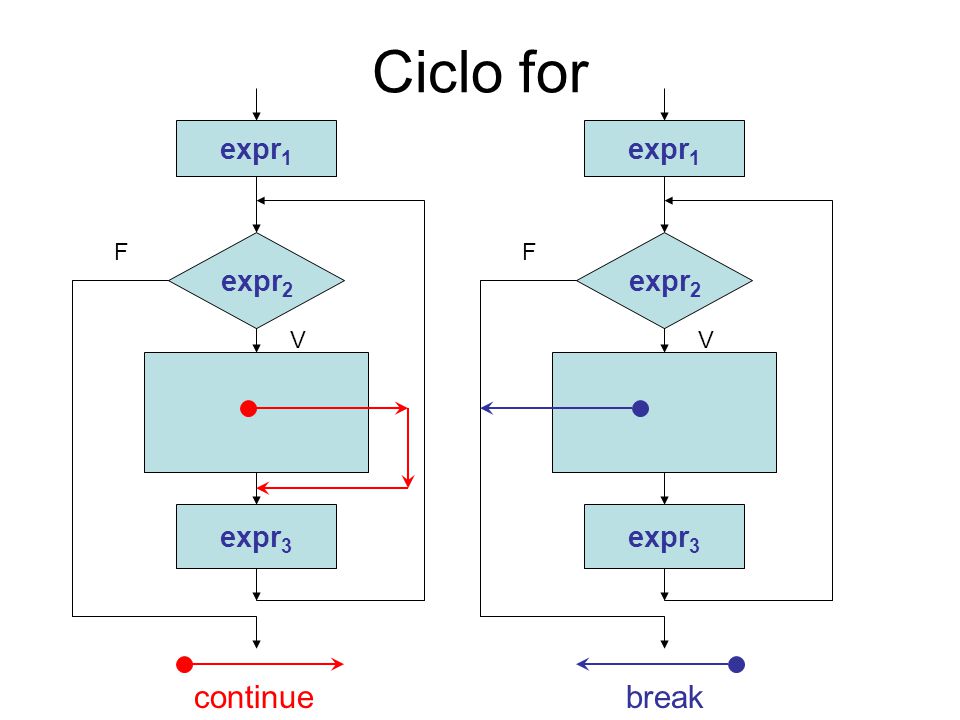 Ciclo for

$expr_1$

F

$expr_2$

V

$expr_3$

continue

$expr_1$

F

$expr_2$

V

$expr_3$

break